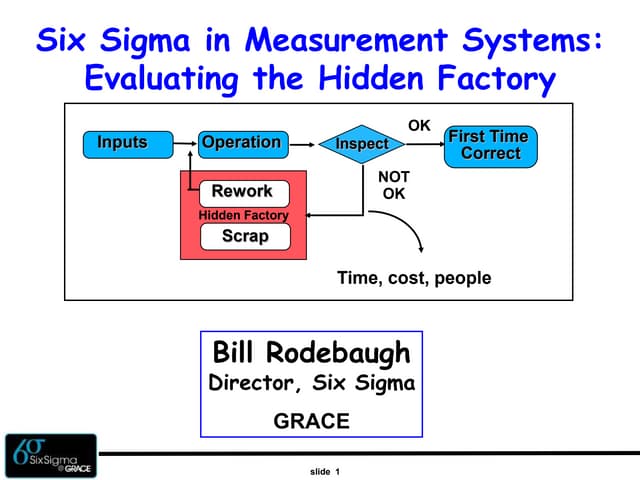 Six Sigma in Measurement Systems: Evaluating the Hidden Factory

Inputs
Operation
Inspect
OK
First Time Correct
NOT OK
Rework
Hidden Factory
Scrap
Time, cost, people

Bill Rodebaugh
Director, Six Sigma
GRACE

6σ SixSigma @GRACE

slide 1